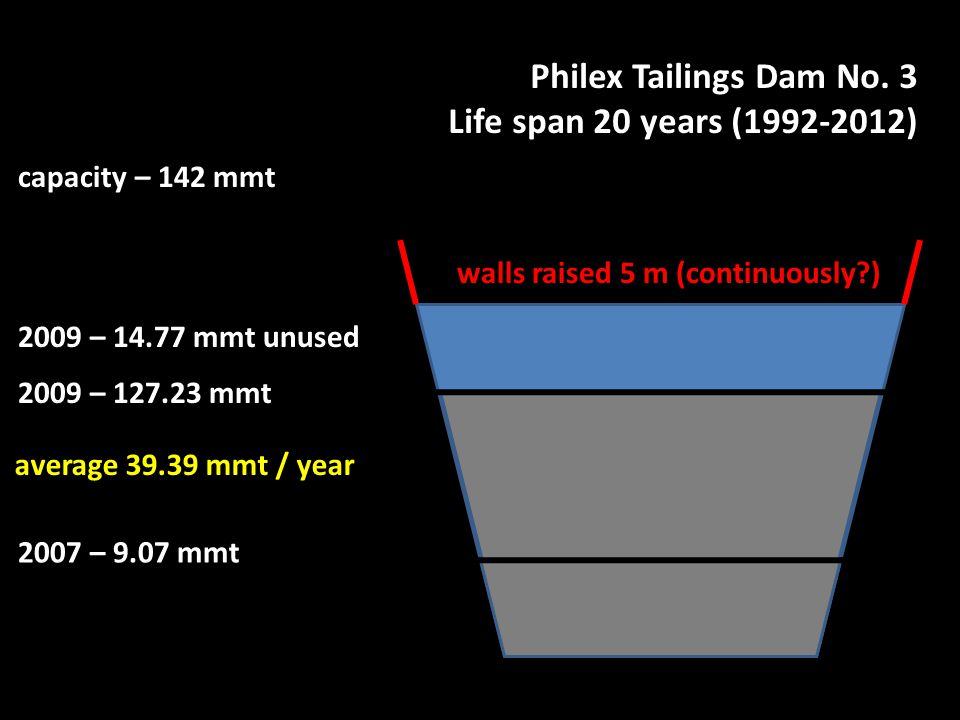 Philex Tailings Dam No. 3
Life span 20 years (1992-2012)

capacity – 142 mmt

walls raised 5 m (continuously?)

2009 – 14.77 mmt unused

2009 – 127.23 mmt

average 39.39 mmt / year

2007 – 9.07 mmt